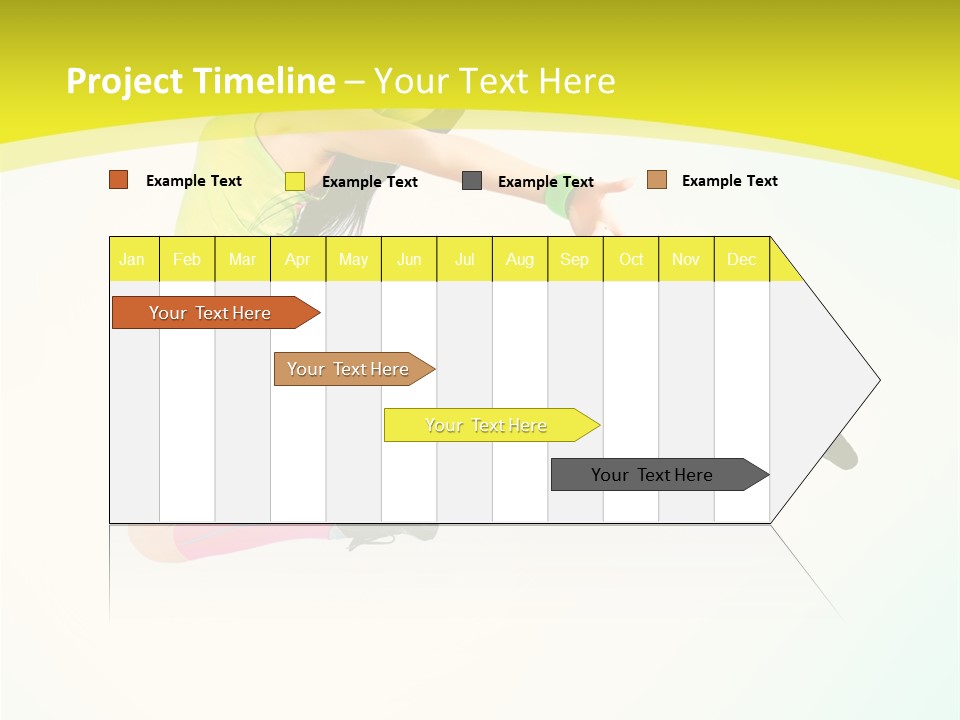 Project Timeline – Your Text Here

Example Text
Example Text
Example Text
Example Text

| Jan | Feb | Mar | Apr | May | Jun | Jul | Aug | Sep | Oct | Nov | Dec |
|---|---|---|---|---|---|---|---|---|---|---|---|

Your Text Here

Your Text Here

Your Text Here

Your Text Here